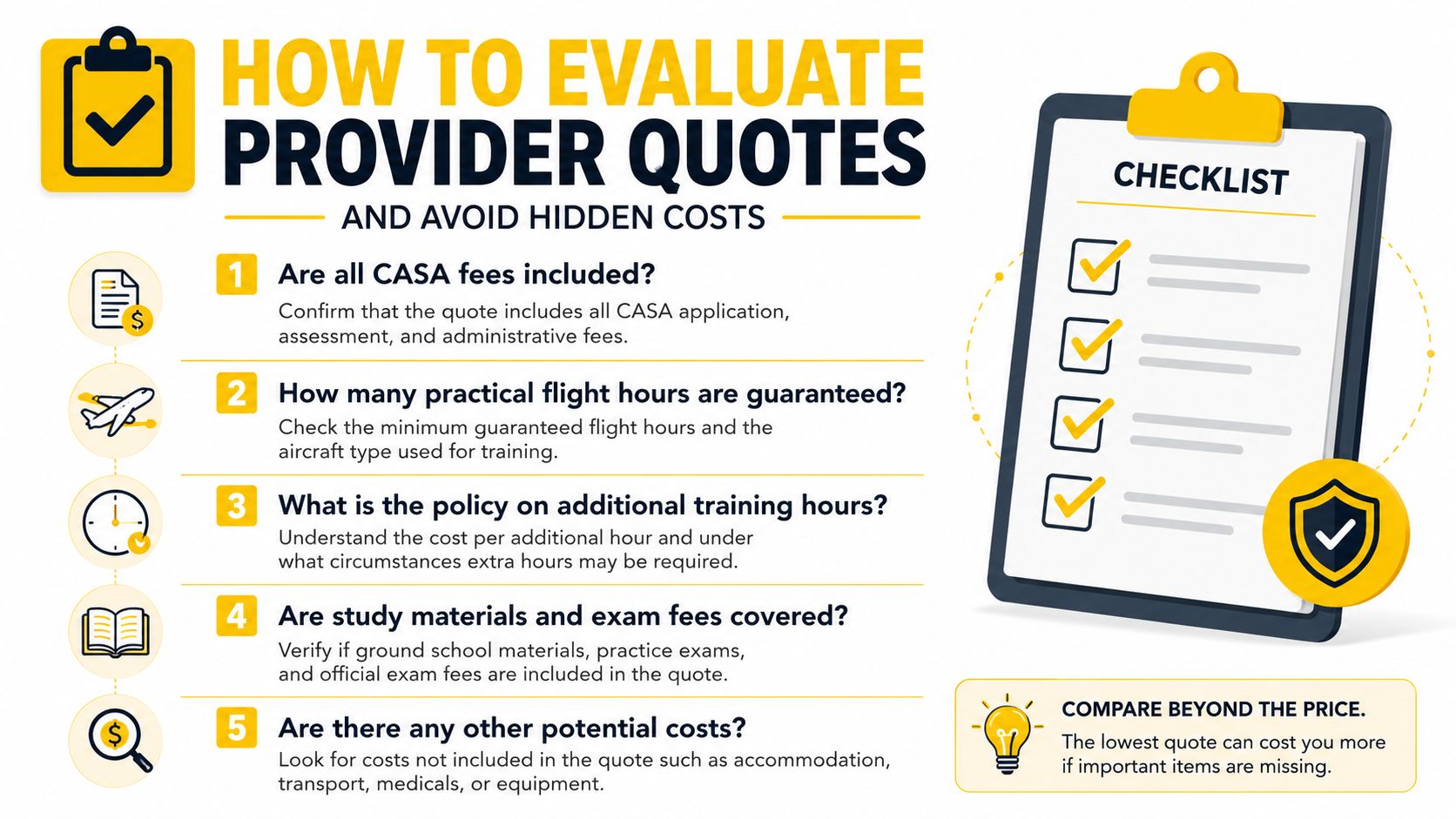 HOW TO EVALUATE PROVIDER QUOTES

AND AVOID HIDDEN COSTS

1 Are all CASA fees included?
Confirm that the quote includes all CASA application, assessment, and administrative fees.

2 How many practical flight hours are guaranteed?
Check the minimum guaranteed flight hours and the aircraft type used for training.

3 What is the policy on additional training hours?
Understand the cost per additional hour and under what circumstances extra hours may be required.

4 Are study materials and exam fees covered?
Verify if ground school materials, practice exams, and official exam fees are included in the quote.

5 Are there any other potential costs?
Look for costs not included in the quote such as accommodation, transport, medicals, or equipment.

CHECKLIST

COMPARE BEYOND THE PRICE.
The lowest quote can cost you more if important items are missing.